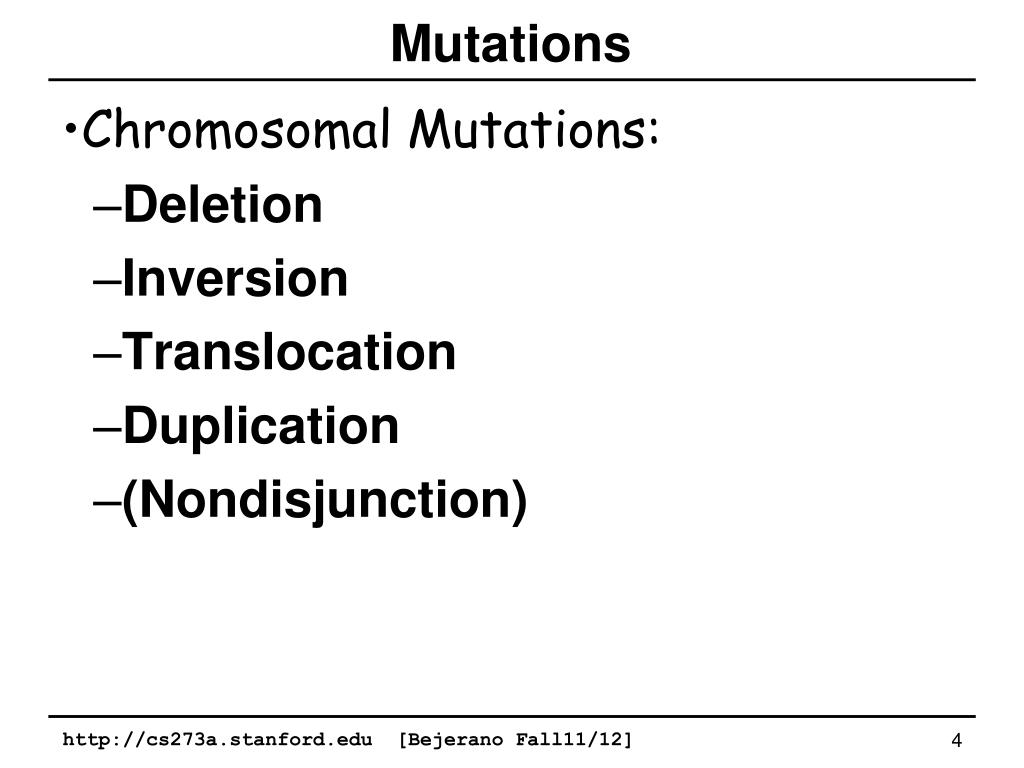 Mutations

•Chromosomal Mutations:
–Deletion
–Inversion
–Translocation
–Duplication
–(Nondisjunction)

http://cs273a.stanford.edu [Bejerano Fall11/12] 4